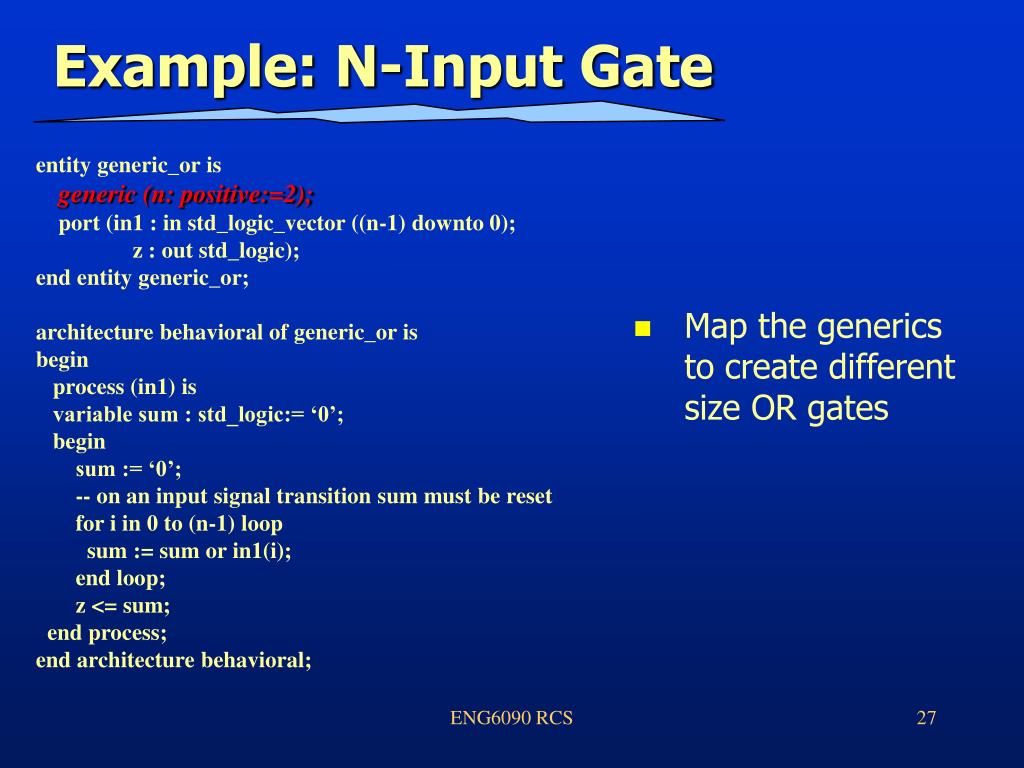 Example: N-Input Gate

entity generic_or is
generic (n: positive:=2);
port (in1 : in std_logic_vector ((n-1) downto 0);
z : out std_logic);
end entity generic_or;

architecture behavioral of generic_or is
begin
process (in1) is
variable sum : std_logic:= ‘0’;
begin
sum := ‘0’;
-- on an input signal transition sum must be reset
for i in 0 to (n-1) loop
sum := sum or in1(i);
end loop;
z <= sum;
end process;
end architecture behavioral;

Map the generics to create different size OR gates

ENG6090 RCS

27